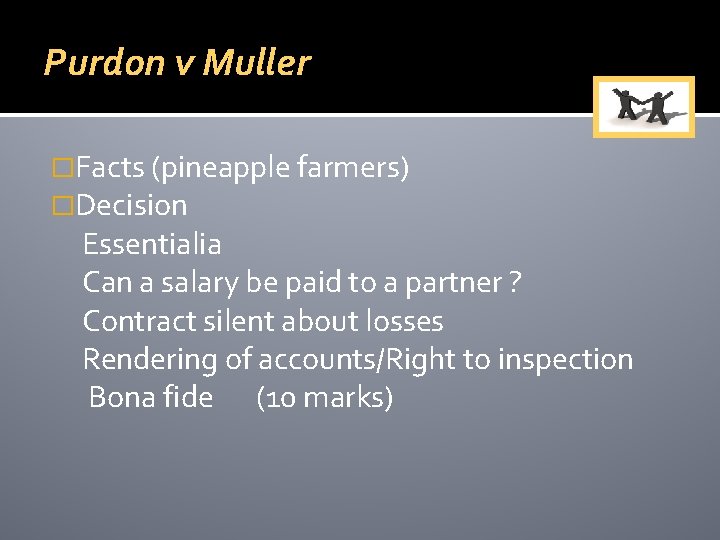 Purdon v Muller

□Facts (pineapple farmers)
□Decision
Essentialia
Can a salary be paid to a partner ?
Contract silent about losses
Rendering of accounts/Right to inspection
Bona fide (10 marks)